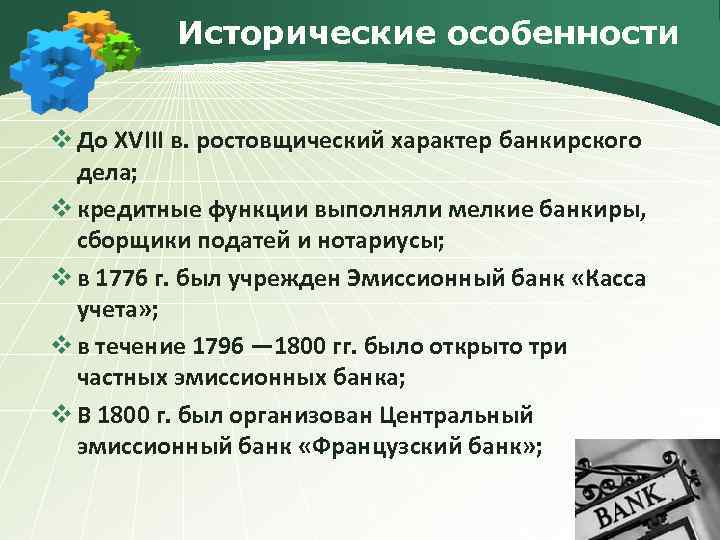 Исторические особенности

❖ До XVIII в. ростовщический характер банкирского дела;

❖ кредитные функции выполняли мелкие банкиры, сборщики податей и нотариусы;

❖ в 1776 г. был учрежден Эмиссионный банк «Касса учета»;

❖ в течение 1796 —1800 гг. было открыто три частных эмиссионных банка;

❖ В 1800 г. был организован Центральный эмиссионный банк «Французский банк»;

BANK